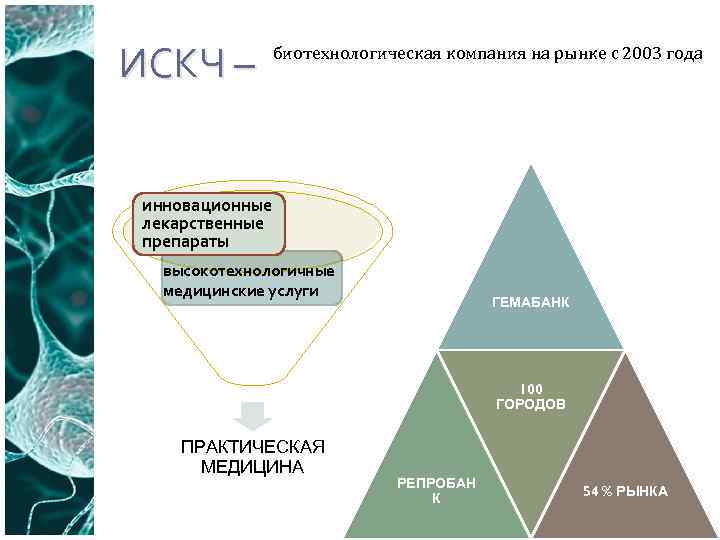 ИСКЧ – биотехнологическая компания на рынке с 2003 года

инновационные лекарственные препараты

высокотехнологичные медицинские услуги

ПРАКТИЧЕСКАЯ МЕДИЦИНА

ГЕМАБАНК

100 ГОРОДОВ

РЕПРОБАН К

54 % РЫНКА